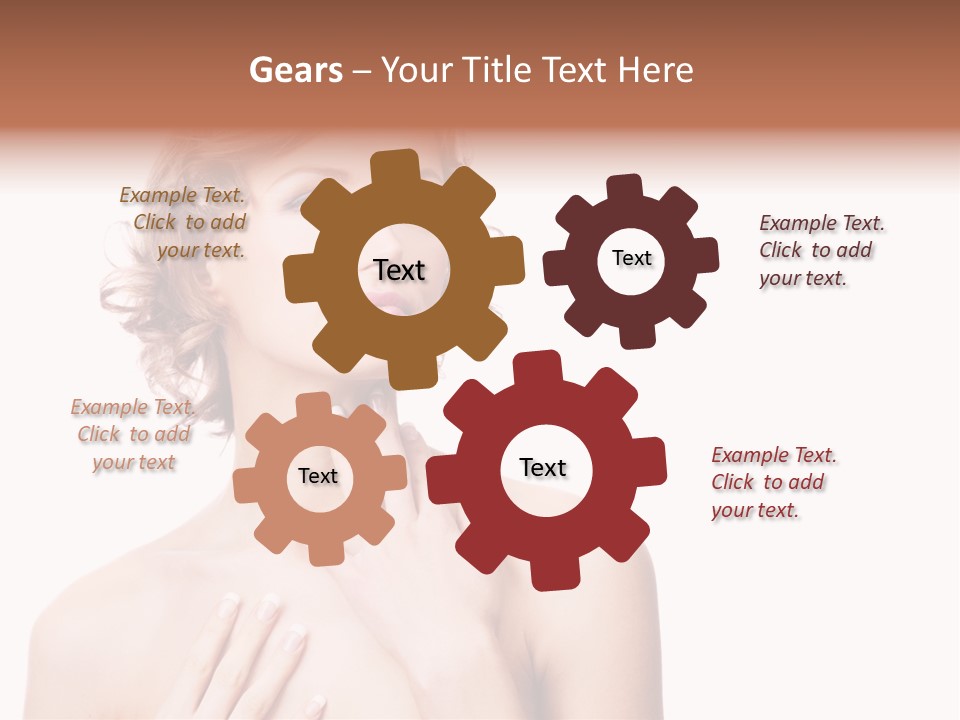 Gears – Your Title Text Here

Example Text. Click to add your text.

Text

Text

Example Text. Click to add your text.

Example Text. Click to add your text

Text

Text

Example Text. Click to add your text.